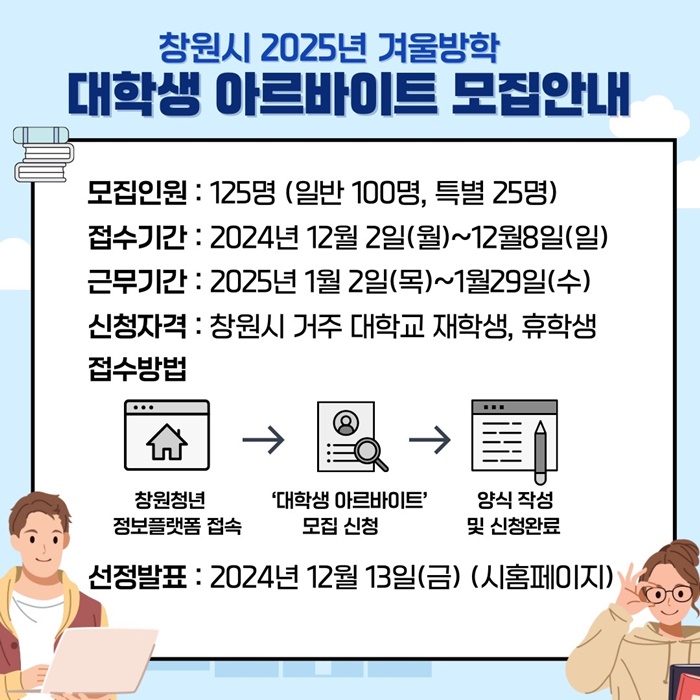 창원시 2025년 겨울방학
대학생 아르바이트 모집안내

모집인원 : 125명 (일반 100명, 특별 25명)
접수기간 : 2024년 12월 2일(월)~12월8일(일)
근무기간 : 2025년 1월 2일(목)~1월29일(수)
신청자격 : 창원시 거주 대학교 재학생, 휴학생
접수방법

창원청년 정보플랫폼 접속

'대학생 아르바이트' 모집 신청

양식 작성 및 신청완료

선정발표 : 2024년 12월 13일(금) (시홈페이지)